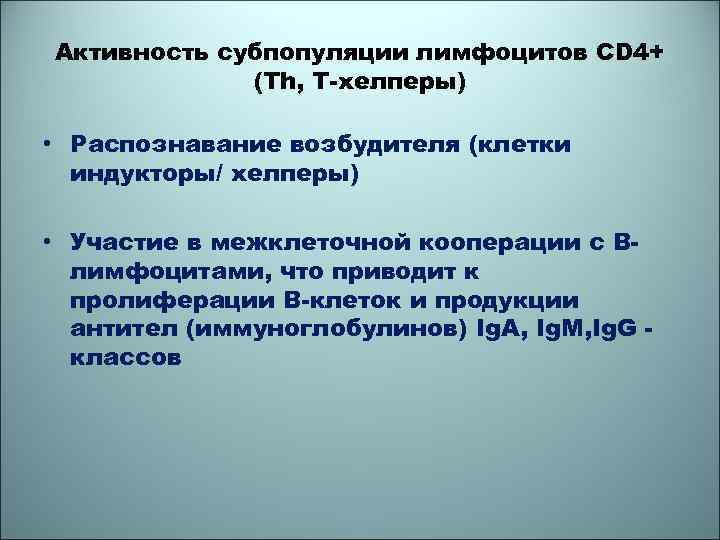 Активность субпопуляции лимфоцитов CD4+ (Th, Т-хелперы)

• Распознавание возбудителя (клетки индукторы/ хелперы)

• Участие в межклеточной кооперации с В-лимфоцитами, что приводит к пролиферации В-клеток и продукции антител (иммуноглобулинов) IgA, IgM,IgG - классов